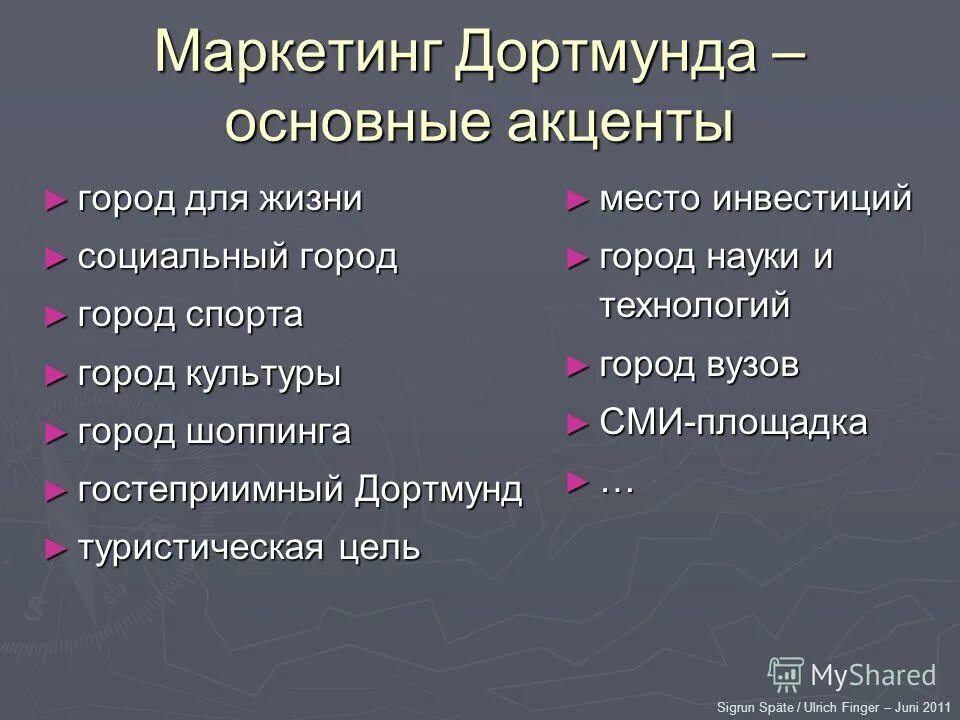 Маркетинг Дортмунда – основные акценты

► город для жизни
► социальный город
► город спорта
► город культуры
► город шоппинга
► гостеприимный Дортмунд
► туристическая цель

► место инвестиций
► город науки и технологий
► город вузов
► СМИ-площадка
► …

MyShared

Sigrun Späte / Ulrich Finger – Juni 2011